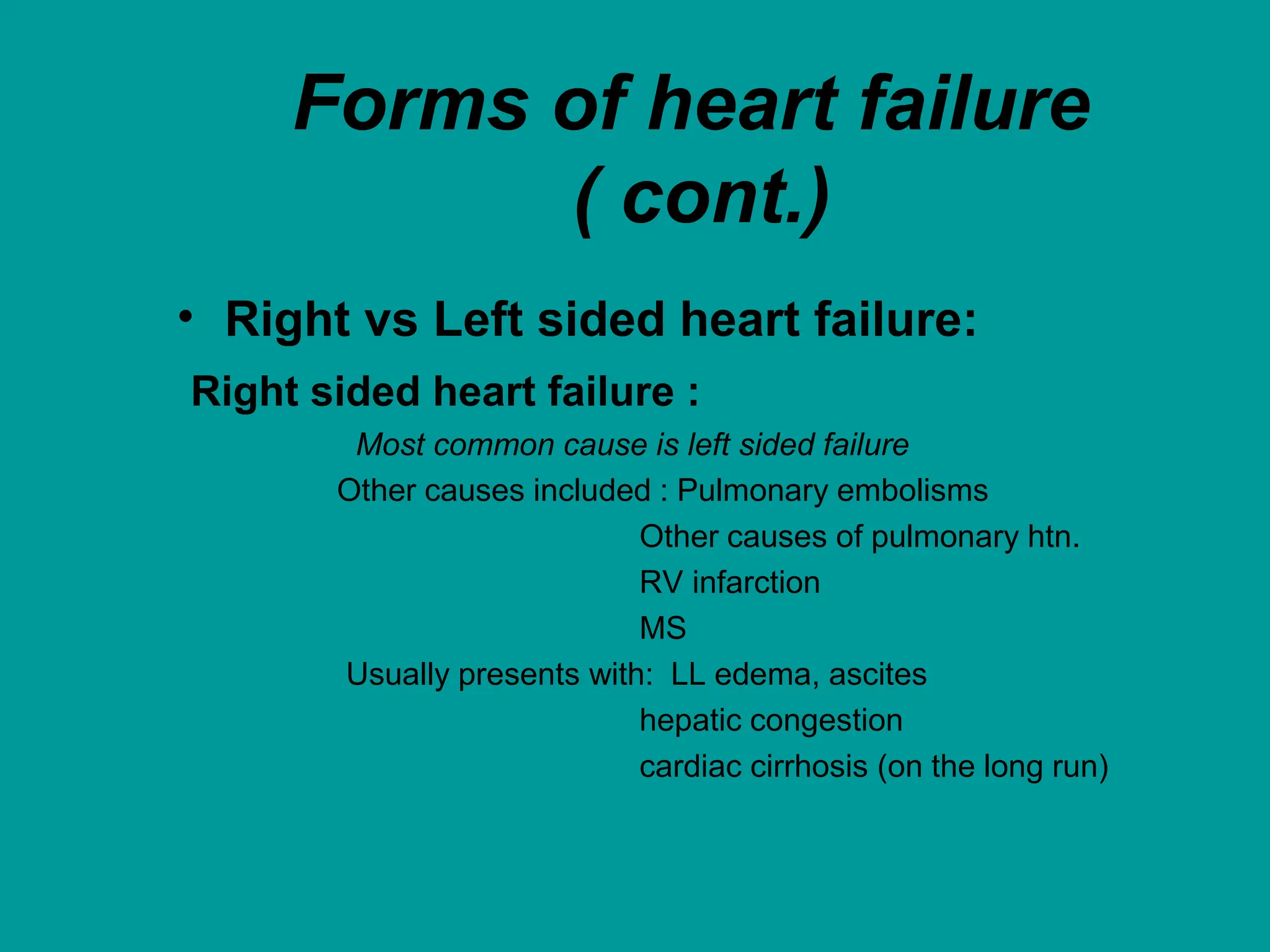 Forms of heart failure ( cont.)

• Right vs Left sided heart failure:

Right sided heart failure :

Most common cause is left sided failure

Other causes included : Pulmonary embolisms

Other causes of pulmonary htn.

RV infarction

MS

Usually presents with: LL edema, ascites

hepatic congestion

cardiac cirrhosis (on the long run)